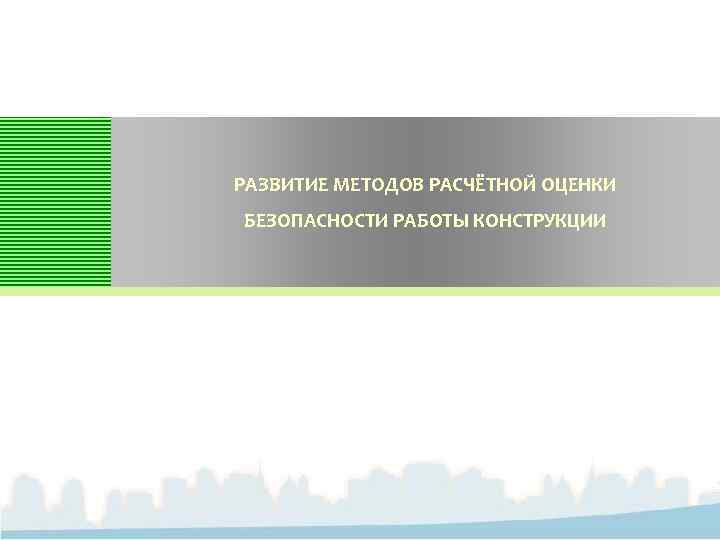 РАЗВИТИЕ МЕТОДОВ РАСЧЁТНОЙ ОЦЕНКИ
БЕЗОПАСНОСТИ РАБОТЫ КОНСТРУКЦИИ